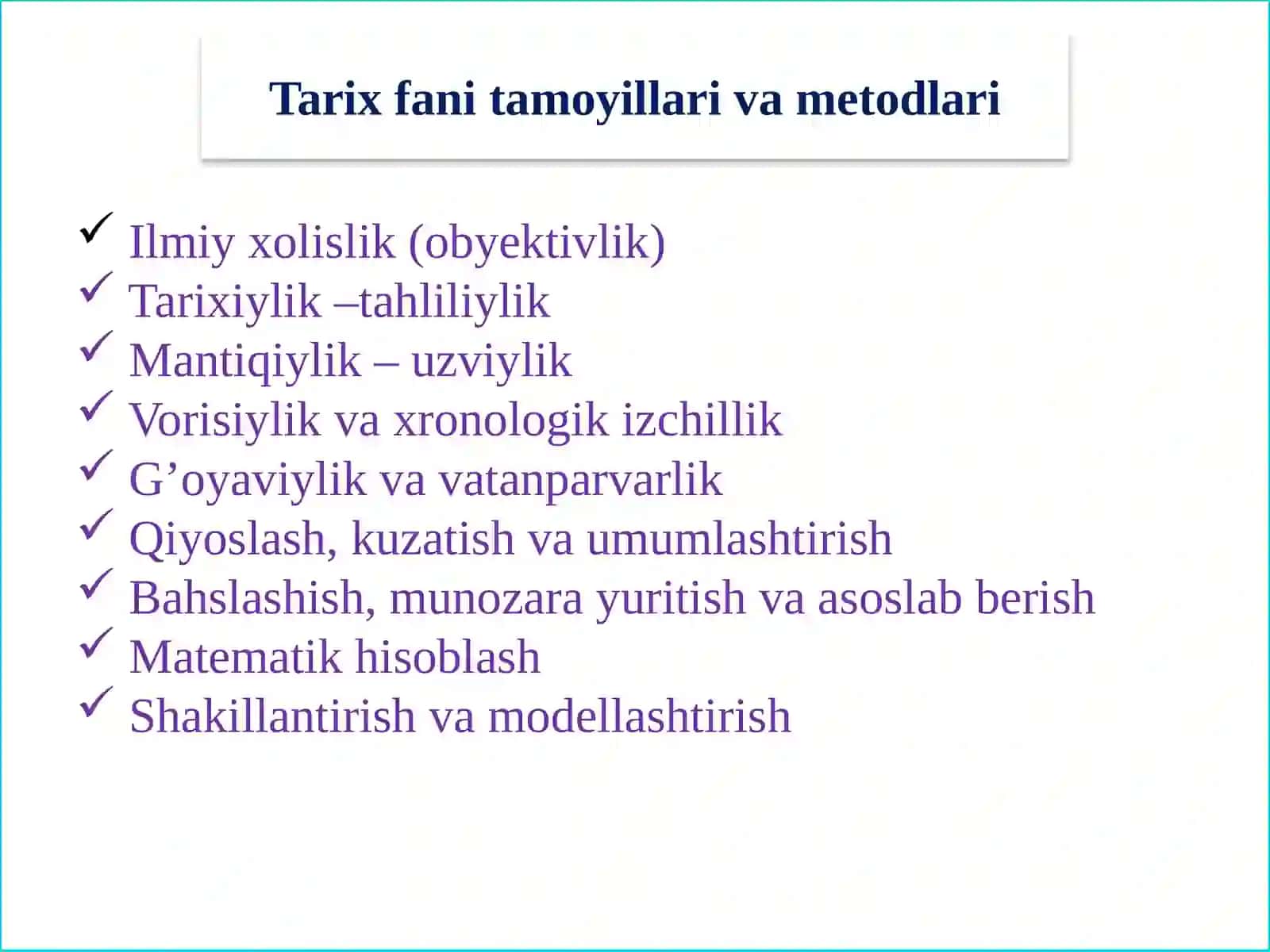 Tarix fani tamoyillari va metodlari

✓ Ilmiy xolislik (obyektivlik)
✓ Tarixiylik –tahliliylik
✓ Mantiqiylik – uzviylik
✓ Vorisiylik va xronologik izchillik
✓ G’oyaviylik va vatanparvarlik
✓ Qiyoslash, kuzatish va umumlashtirish
✓ Bahslashish, munozara yuritish va asoslab berish
✓ Matematik hisoblash
✓ Shakillantirish va modellashtirish